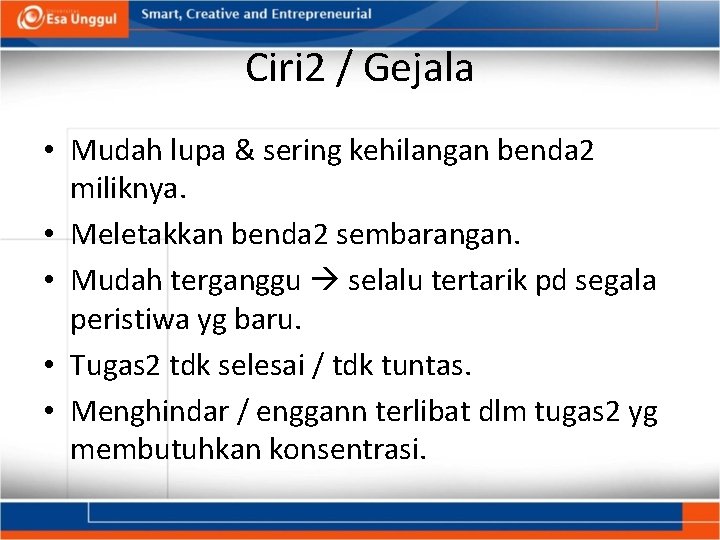 Esa Unggul
Smart, Creative and Entrepreneurial

Ciri2 / Gejala

• Mudah lupa & sering kehilangan benda2 miliknya.
• Meletakkan benda2 sembarangan.
• Mudah terganggu → selalu tertarik pd segala peristiwa yg baru.
• Tugas2 tdk selesai / tdk tuntas.
• Menghindar / enggann terlibat dlm tugas2 yg membutuhkan konsentrasi.